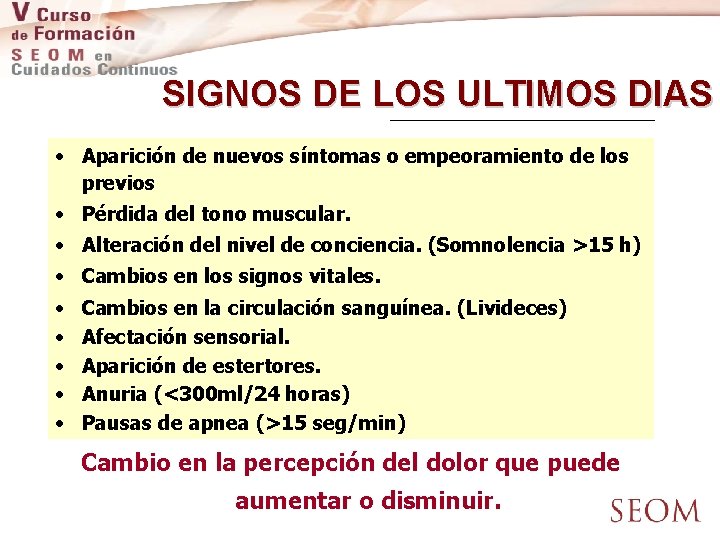 V Curso de Formación SEOM en Cuidados Continuos

SIGNOS DE LOS ULTIMOS DIAS

• Aparición de nuevos síntomas o empeoramiento de los previos
• Pérdida del tono muscular.
• Alteración del nivel de conciencia. (Somnolencia >15 h)
• Cambios en los signos vitales.
• Cambios en la circulación sanguínea. (Livideces)
• Afectación sensorial.
• Aparición de estertores.
• Anuria (<300ml/24 horas)
• Pausas de apnea (>15 seg/min)

Cambio en la percepción del dolor que puede aumentar o disminuir.

SEOM